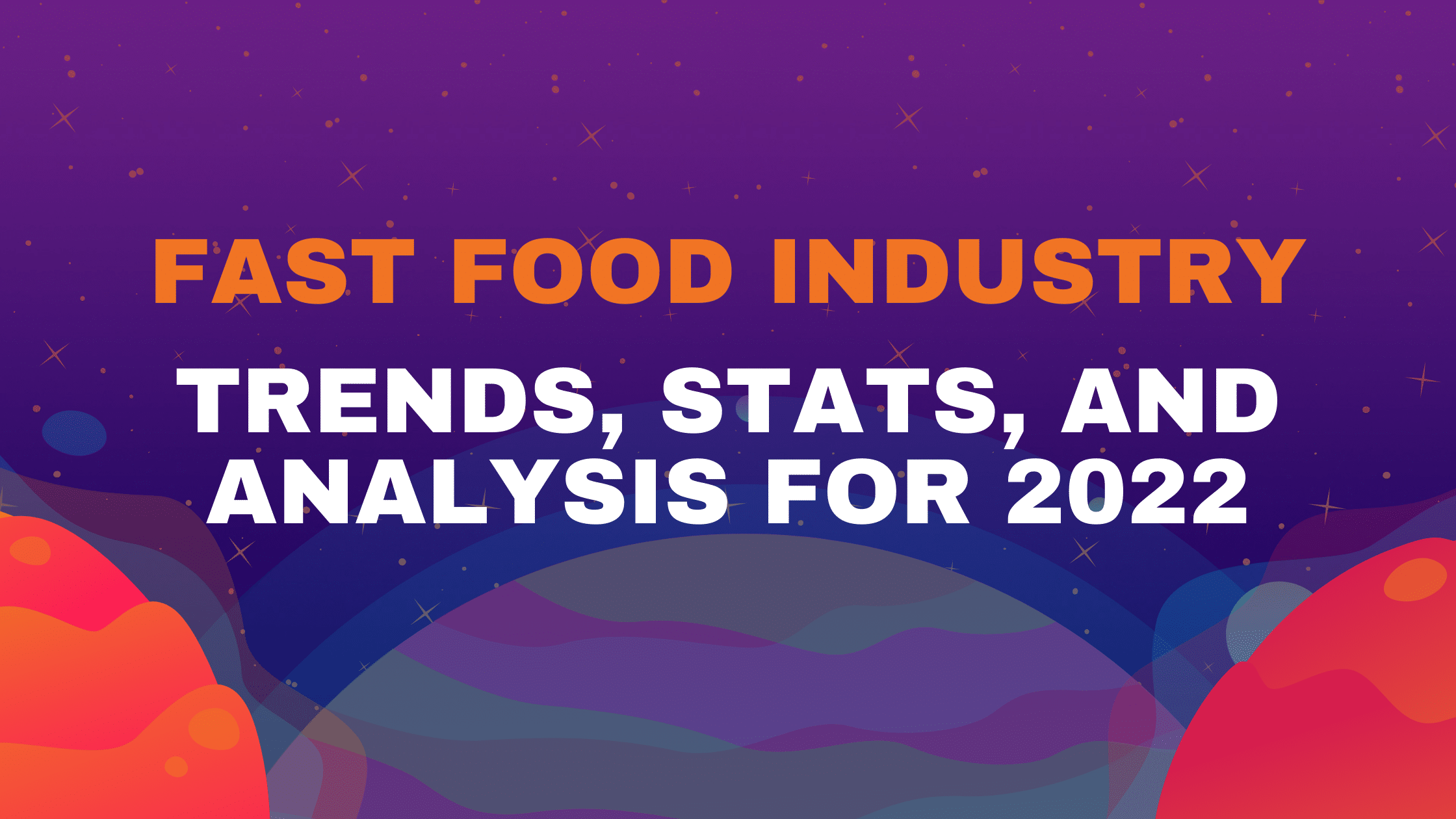 FAST FOOD INDUSTRY

TRENDS, STATS, AND ANALYSIS FOR 2022